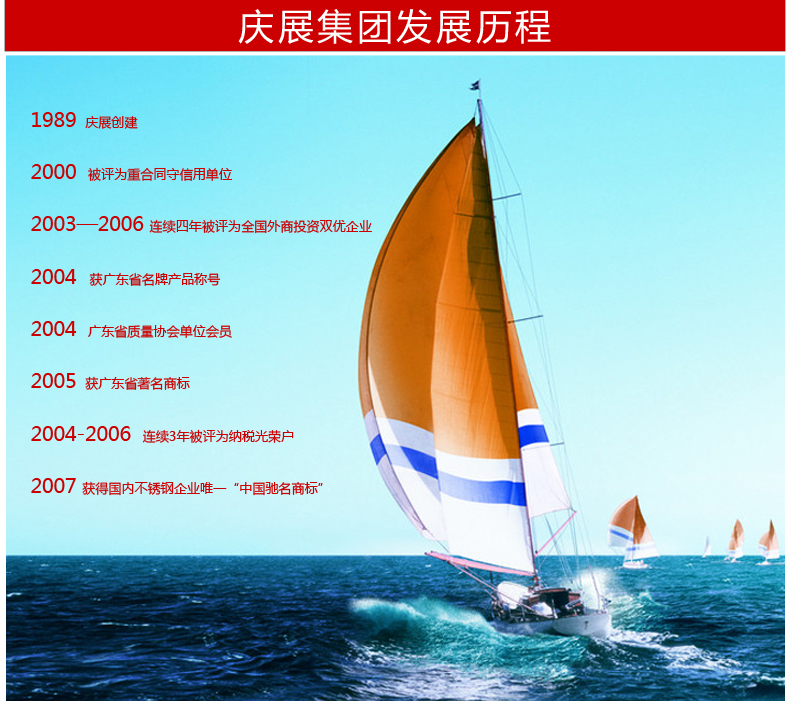 庆展集团发展历程

1989 庆展创建

2000 被评为重合同守信用单位

2003—2006 连续四年被评为全国外商投资双优企业

2004 获广东省名牌产品称号

2004 广东省质量协会单位会员

2005 获广东省著名商标

2004-2006 连续3年被评为纳税光荣户

2007 获得国内不锈钢企业唯一“中国驰名商标”